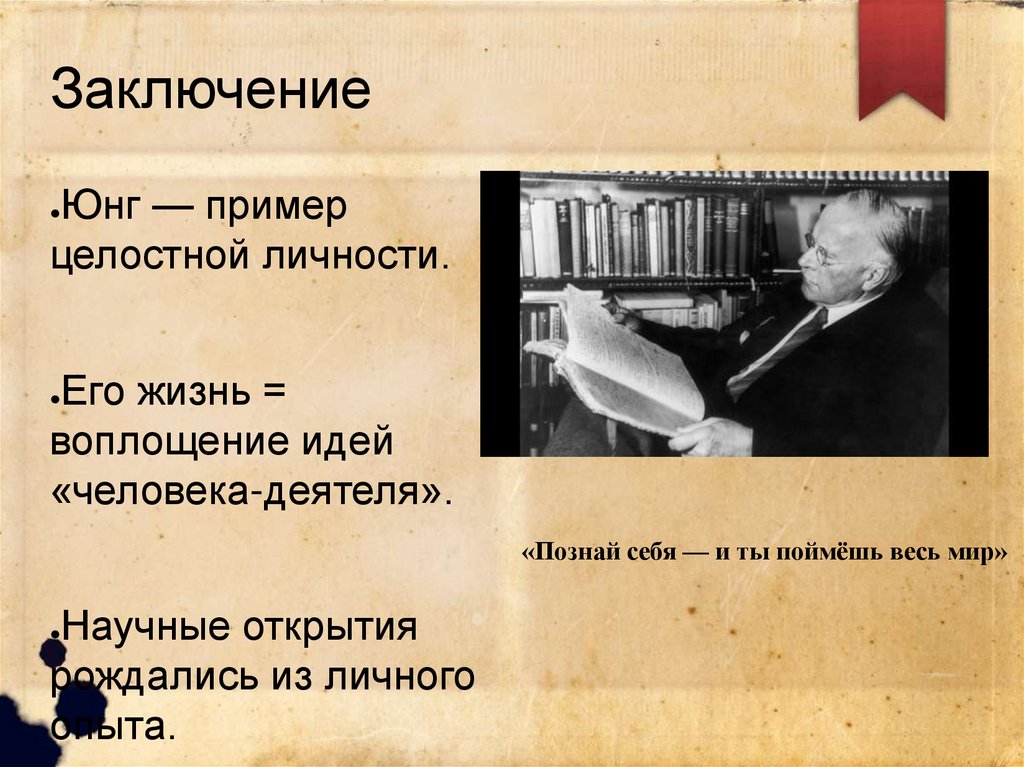 Заключение

●Юнг — пример целостной личности.

●Его жизнь = воплощение идей «человека-деятеля».

●Научные открытия рождались из личного опыта.

«Познай себя — и ты поймёшь весь мир»